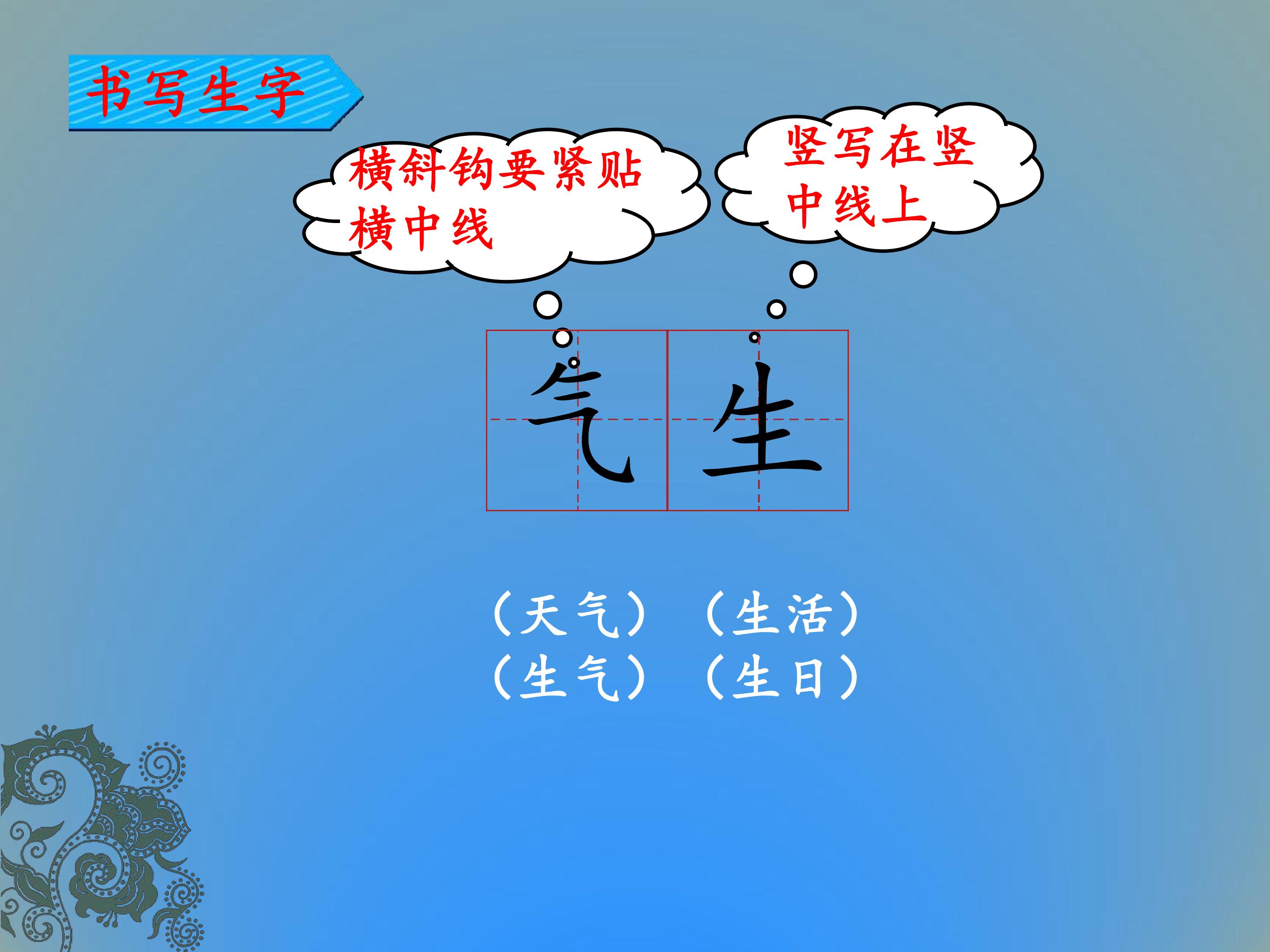 书写生字

横斜钩要紧贴横中线

竖写在竖中线上

气 生

（天气） （生活）
（生气） （生日）